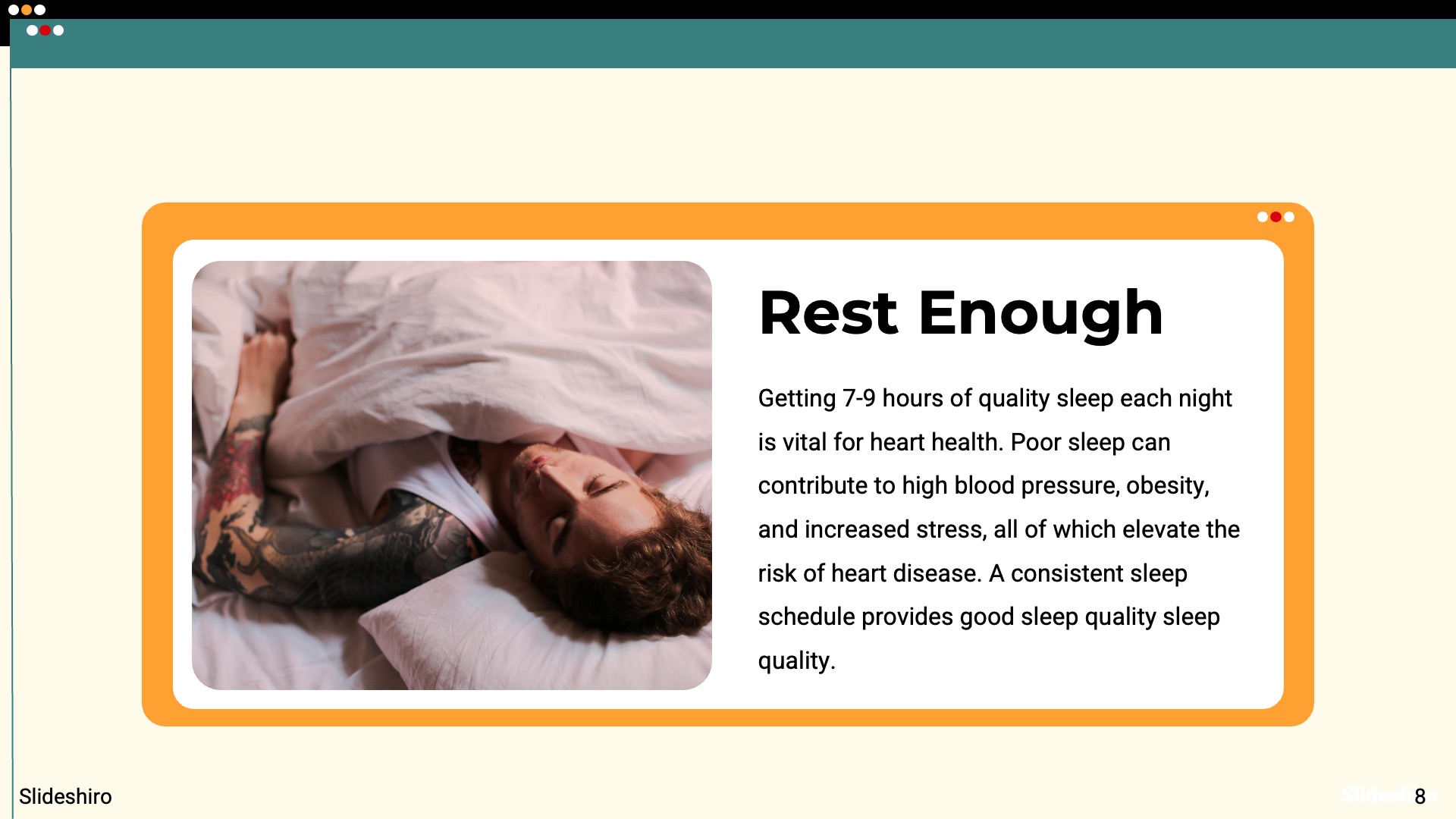 Rest Enough

Getting 7-9 hours of quality sleep each night is vital for heart health. Poor sleep can contribute to high blood pressure, obesity, and increased stress, all of which elevate the risk of heart disease. A consistent sleep schedule provides good sleep quality sleep quality.

Slideshiro

8